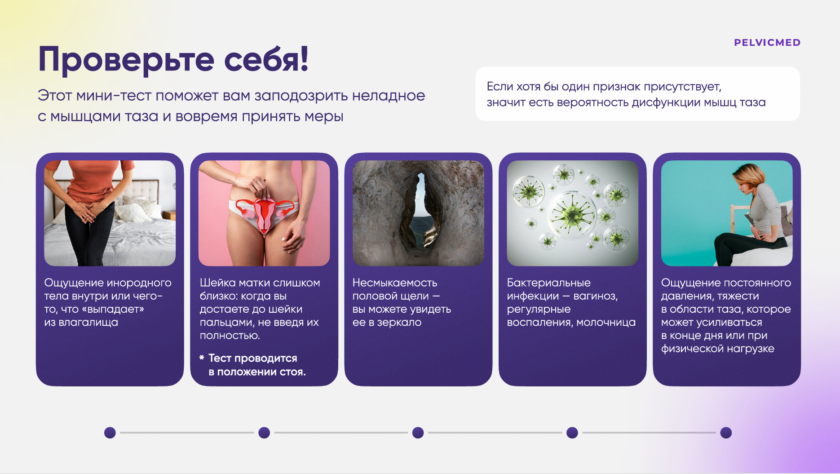 PELVICMED

Проверьте себя!

Этот мини-тест поможет вам заподозрить неладное с мышцами таза и вовремя принять меры

Если хотя бы один признак присутствует, значит есть вероятность дисфункции мышц таза

Ощущение инородного тела внутри или чего-то, что «выпадает» из влагалища

Шейка матки слишком близко: когда вы достаете до шейки пальцами, не введя их полностью.

* Тест проводится в положении стоя.

Несмыкаемость половой щели — вы можете увидеть ее в зеркало

Бактериальные инфекции — вагиноз, регулярные воспаления, молочница

Ощущение постоянного давления, тяжести в области таза, которое может усиливаться в конце дня или при физической нагрузке